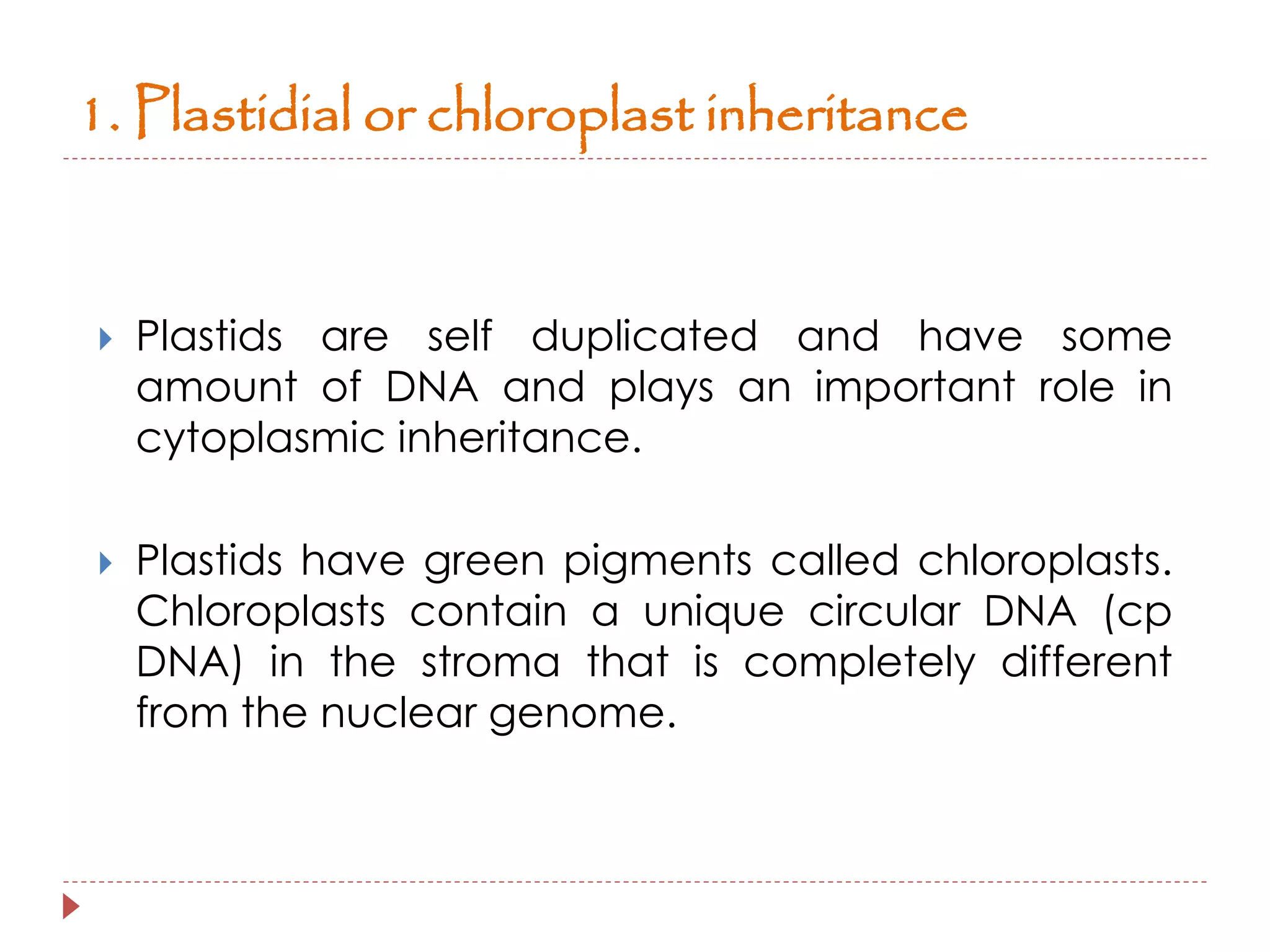 1. Plastidial or chloroplast inheritance

Plastids are self duplicated and have some amount of DNA and plays an important role in cytoplasmic inheritance.

Plastids have green pigments called chloroplasts. Chloroplasts contain a unique circular DNA (cp DNA) in the stroma that is completely different from the nuclear genome.